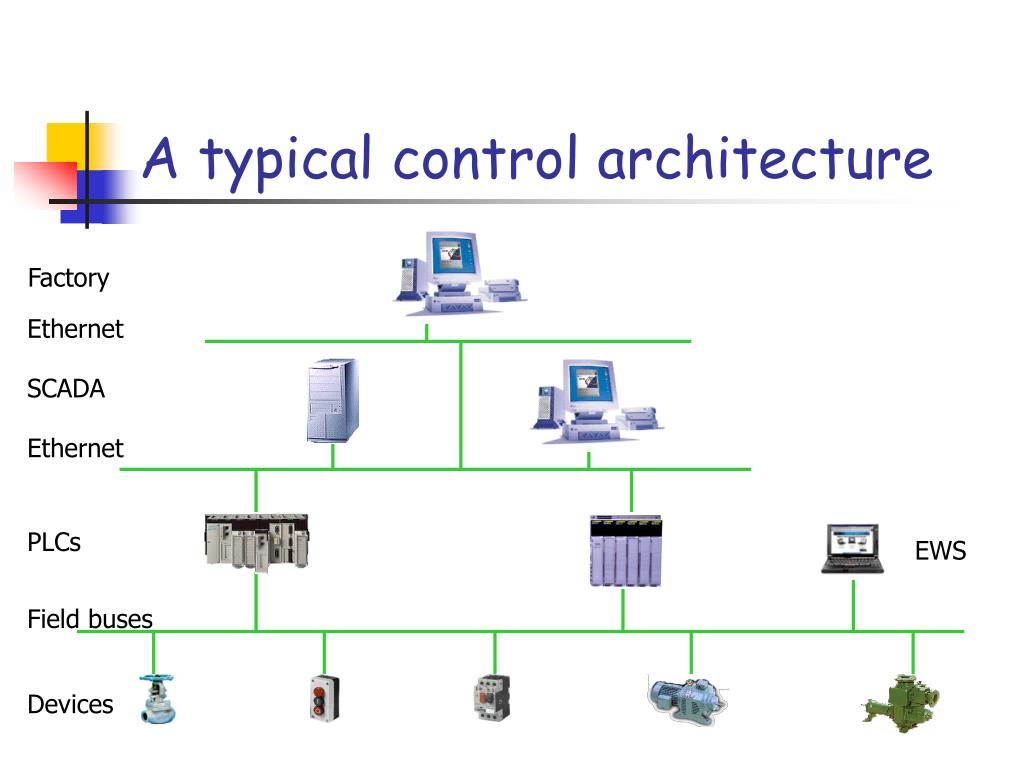 A typical control architecture

Factory

Ethernet

SCADA

Ethernet

PLCs

EWS

Field buses

Devices